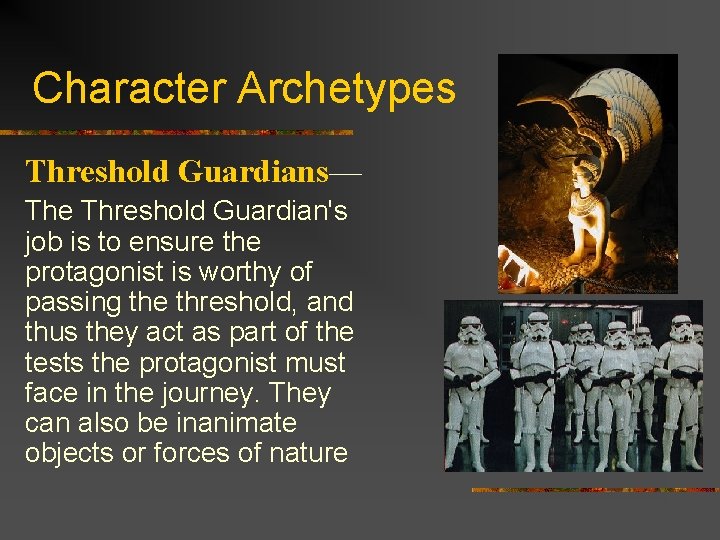 Character Archetypes

Threshold Guardians—

The Threshold Guardian's job is to ensure the protagonist is worthy of passing the threshold, and thus they act as part of the tests the protagonist must face in the journey. They can also be inanimate objects or forces of nature